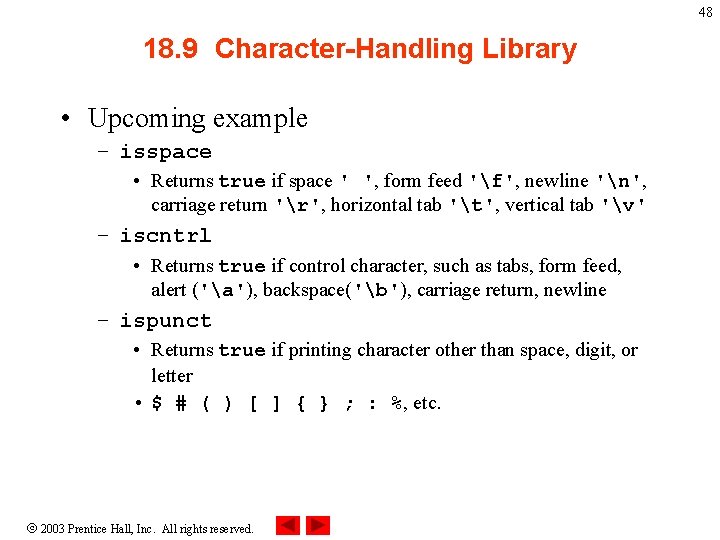 48

18.9 Character-Handling Library

• Upcoming example
– isspace
• Returns true if space ' ', form feed '\f', newline '\n', carriage return '\r', horizontal tab '\t', vertical tab '\v'
– iscntrl
• Returns true if control character, such as tabs, form feed, alert ('\a'), backspace('\b'), carriage return, newline
– ispunct
• Returns true if printing character other than space, digit, or letter
• $ # ( ) [ ] { } ; : %, etc.

© 2003 Prentice Hall, Inc. All rights reserved.